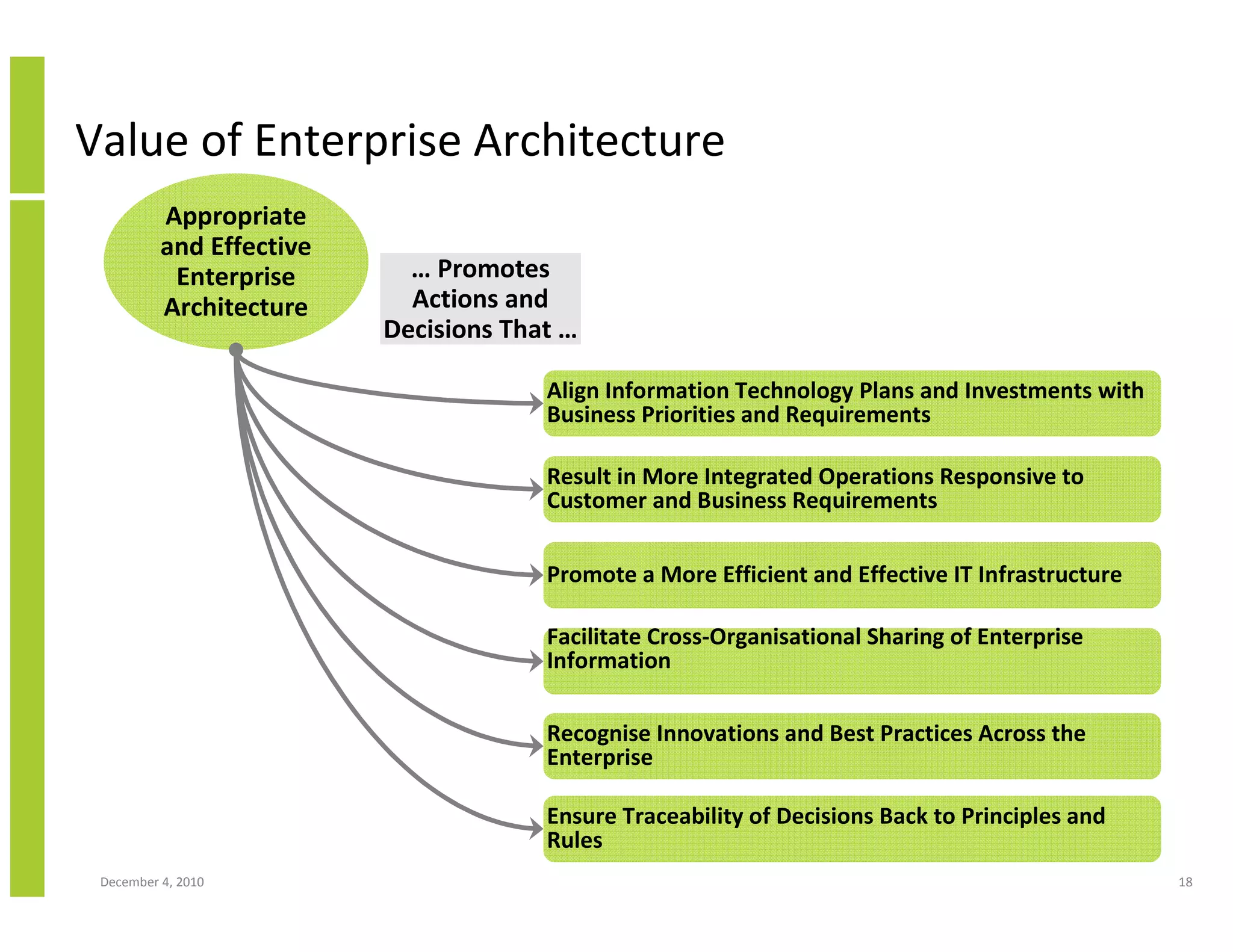 Value of Enterprise Architecture

Appropriate and Effective Enterprise Architecture

… Promotes Actions and Decisions That …

Align Information Technology Plans and Investments with Business Priorities and Requirements

Result in More Integrated Operations Responsive to Customer and Business Requirements

Promote a More Efficient and Effective IT Infrastructure

Facilitate Cross-Organisational Sharing of Enterprise Information

Recognise Innovations and Best Practices Across the Enterprise

Ensure Traceability of Decisions Back to Principles and Rules

December 4, 2010

18